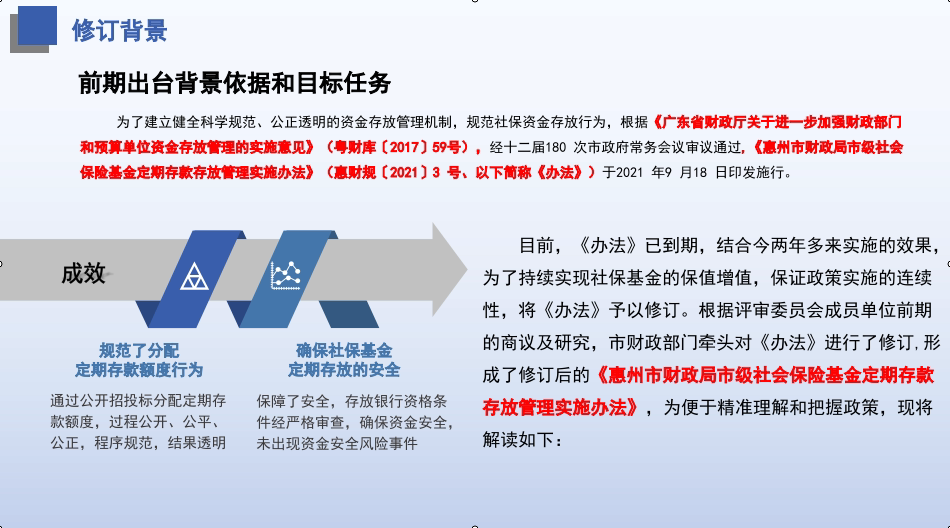 修订背景

前期出台背景依据和目标任务

为了建立健全科学规范、公正透明的资金存放管理机制，规范社保资金存放行为，根据《广东省财政厅关于进一步加强财政部门和预算单位资金存放管理的实施意见》（粤财库〔2017〕59号），经十二届180 次市政府常务会议审议通过，《惠州市财政局市级社会保险基金定期存款存放管理实施办法》（惠财规〔2021〕3 号、以下简称《办法》）于2021 年9 月18 日印发施行。

成效

规范了分配定期存款额度行为

通过公开招投标分配定期存款额度，过程公开、公平、公正，程序规范，结果透明

确保社保基金定期存放的安全

保障了安全，存放银行资格条件经严格审查，确保资金安全，未出现资金安全风险事件

目前，《办法》已到期，结合今两年多来实施的效果，为了持续实现社保基金的保值增值，保证政策实施的连续性，将《办法》予以修订。根据评审委员会成员单位前期的商议及研究，市财政部门牵头对《办法》进行了修订，形成了修订后的《惠州市财政局市级社会保险基金定期存款存放管理实施办法》，为便于精准理解和把握政策，现将解读如下：